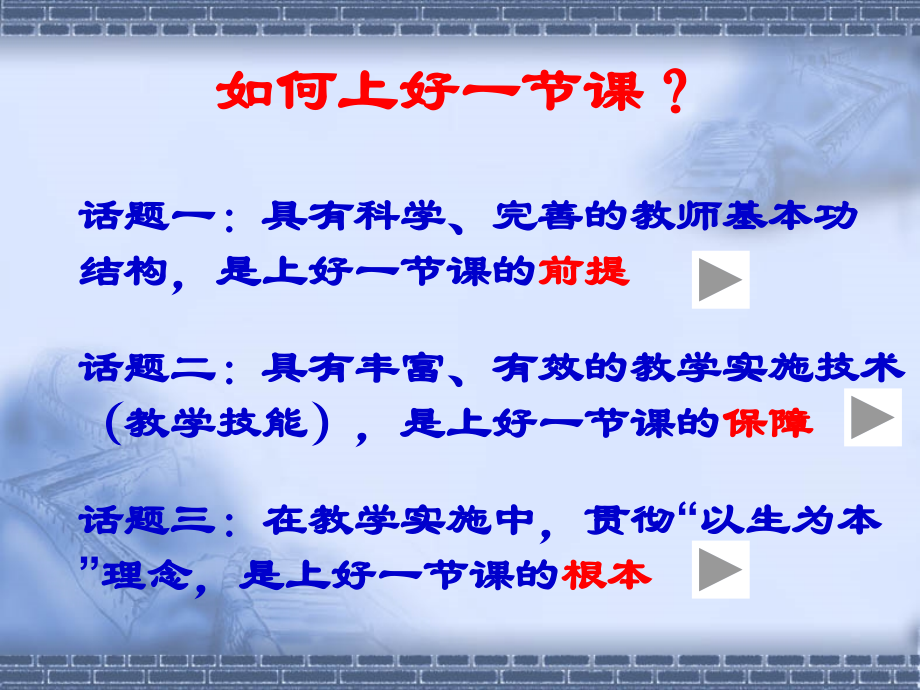 如何上好一节课？

话题一：具有科学、完善的教师基本功结构，是上好一节课的前提

话题二：具有丰富、有效的教学实施技术（教学技能），是上好一节课的保障

话题三：在教学实施中，贯彻“以生为本”理念，是上好一节课的根本